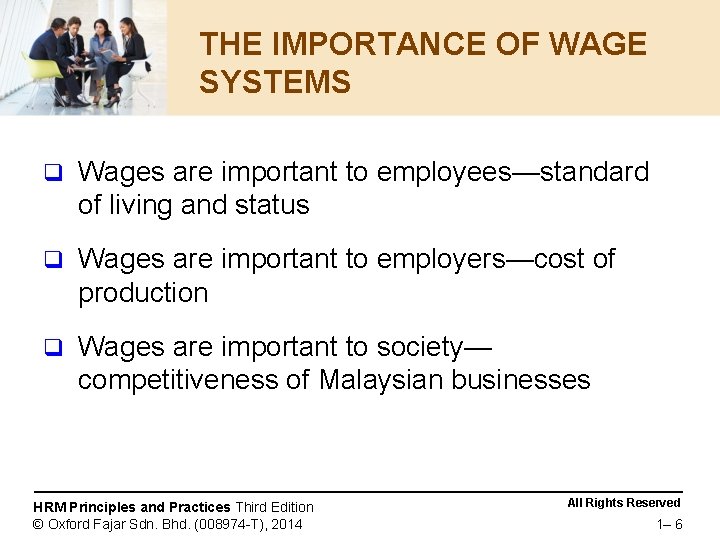 THE IMPORTANCE OF WAGE SYSTEMS

❑ Wages are important to employees—standard of living and status

❑ Wages are important to employers—cost of production

❑ Wages are important to society—competitiveness of Malaysian businesses

HRM Principles and Practices Third Edition
© Oxford Fajar Sdn. Bhd. (008974-T), 2014

All Rights Reserved
1– 6